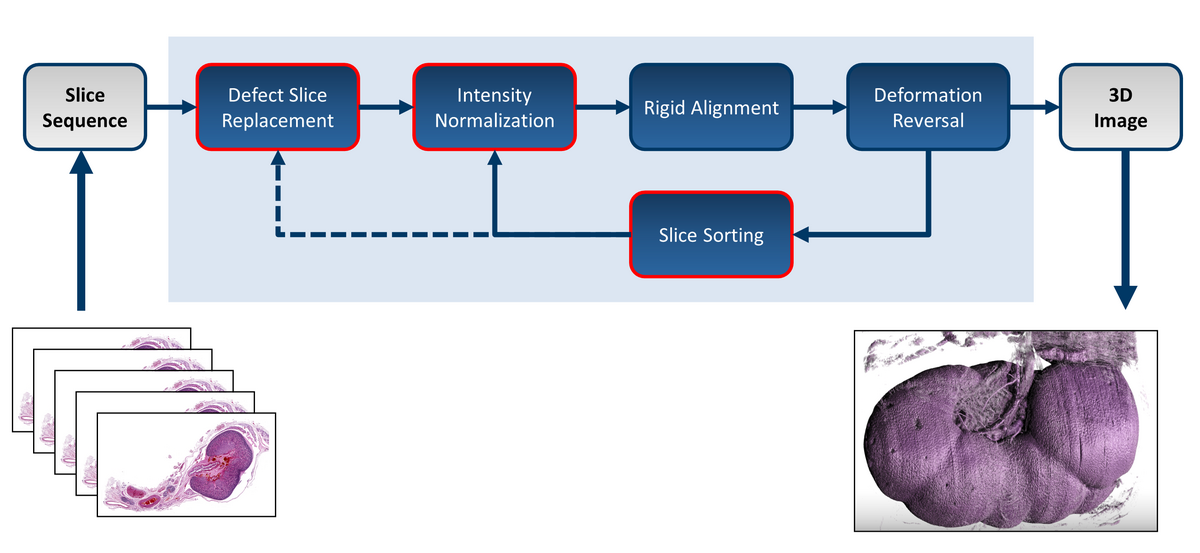 Slice Sequence

Defect Slice Replacement

Intensity Normalization

Rigid Alignment

Deformation Reversal

3D Image

Slice Sorting